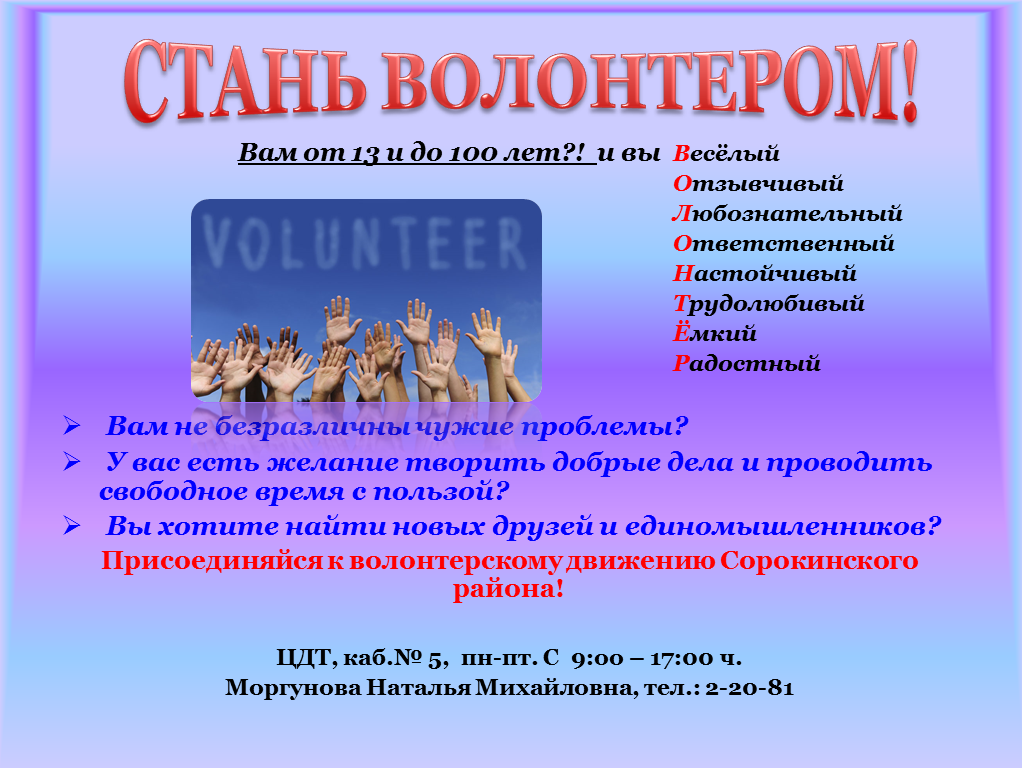 СТАНЬ ВОЛОНТЕРОМ!

Вам от 13 и до 100 лет?! и вы Весёлый
Отзывчивый
Любознательный
Ответственный
Настойчивый
Трудолюбивый
Ёмкий
Радостный

VOLUNTEER

➢ Вам не безразличны чужие проблемы?
➢ У вас есть желание творить добрые дела и проводить свободное время с пользой?
➢ Вы хотите найти новых друзей и единомышленников?

Присоединяйся к волонтерскому движению Сорокинского района!

ЦДТ, каб.№ 5, пн-пт. С 9:00 – 17:00 ч.
Моргунова Наталья Михайловна, тел.: 2-20-81